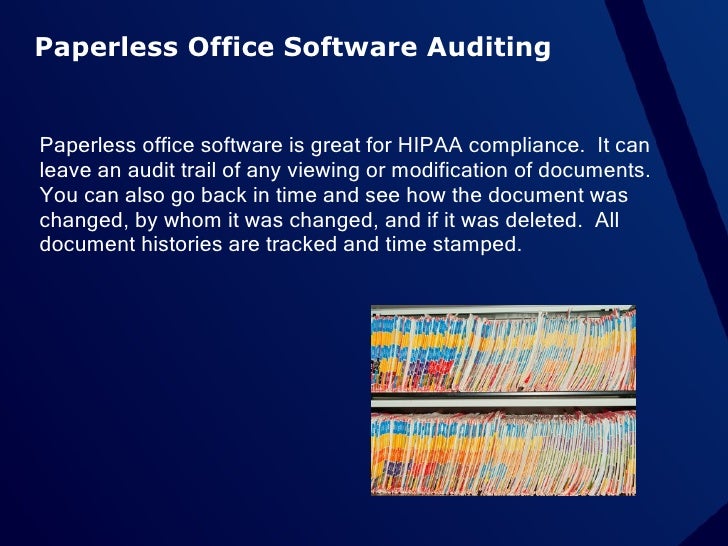 Paperless Office Software Auditing

Paperless office software is great for HIPAA compliance. It can leave an audit trail of any viewing or modification of documents. You can also go back in time and see how the document was changed, by whom it was changed, and if it was deleted. All document histories are tracked and time stamped.